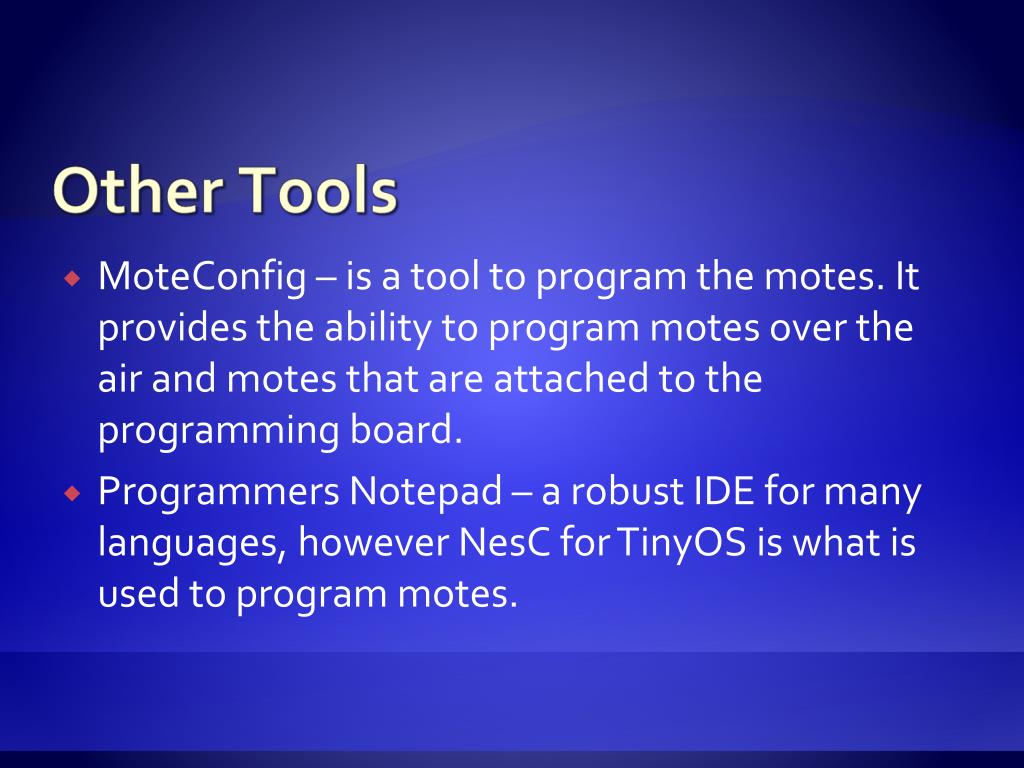 Other Tools

MoteConfig – is a tool to program the motes. It provides the ability to program motes over the air and motes that are attached to the programming board.

Programmers Notepad – a robust IDE for many languages, however NesC for TinyOS is what is used to program motes.